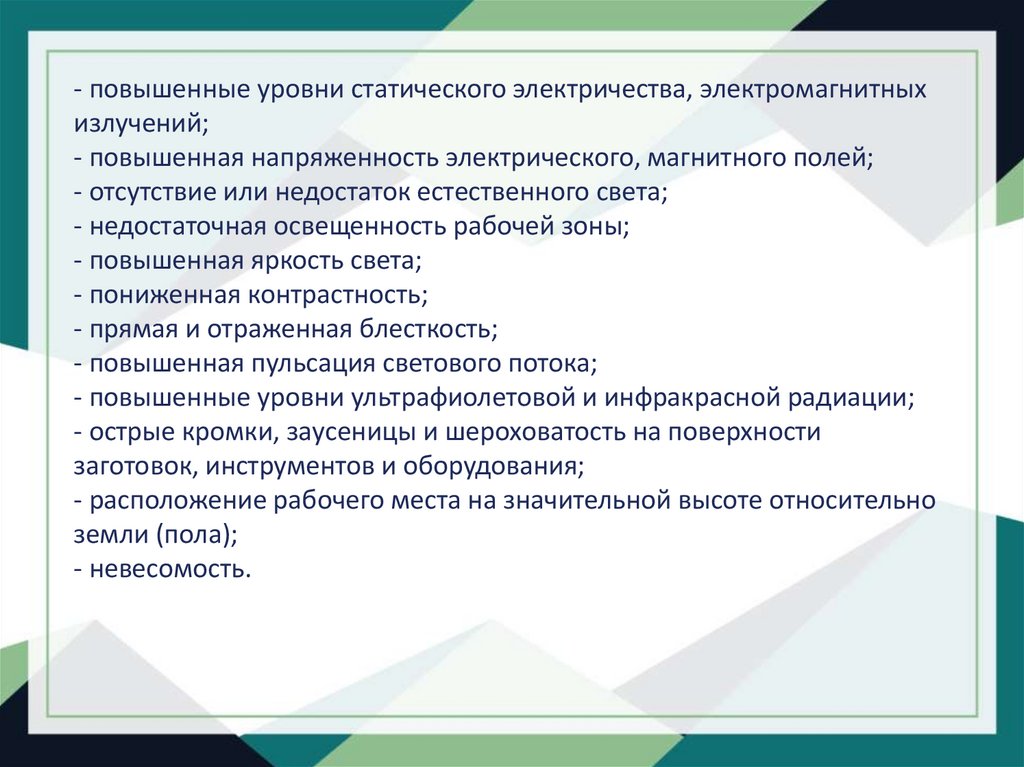 - повышенные уровни статического электричества, электромагнитных излучений;
- повышенная напряженность электрического, магнитного полей;
- отсутствие или недостаток естественного света;
- недостаточная освещенность рабочей зоны;
- повышенная яркость света;
- пониженная контрастность;
- прямая и отраженная блесткость;
- повышенная пульсация светового потока;
- повышенные уровни ультрафиолетовой и инфракрасной радиации;
- острые кромки, заусеницы и шероховатость на поверхности заготовок, инструментов и оборудования;
- расположение рабочего места на значительной высоте относительно земли (пола);
- невесомость.